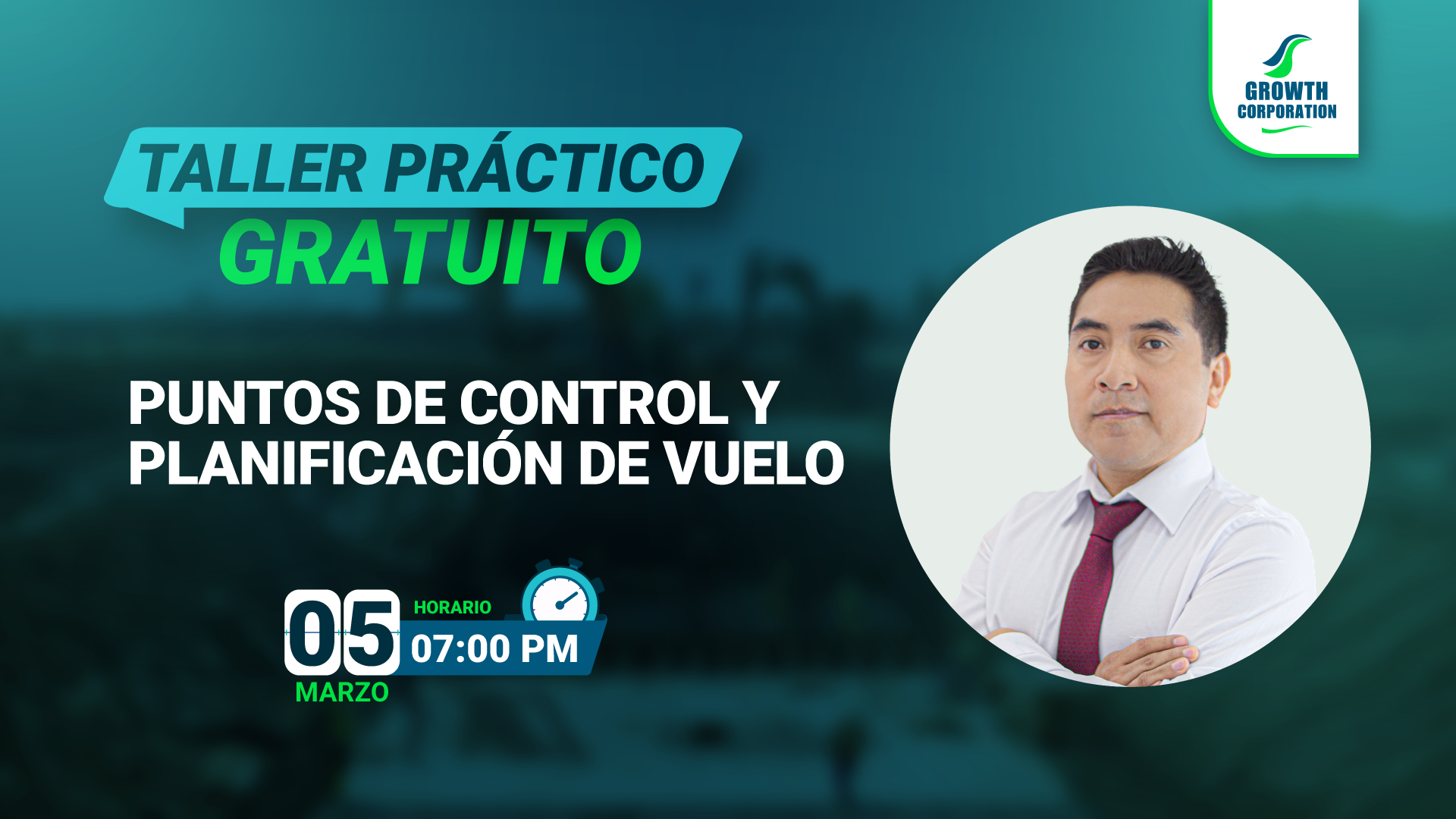 GROWTH CORPORATION

TALLER PRÁCTICO
GRATUITO

PUNTOS DE CONTROL Y PLANIFICACIÓN DE VUELO

05
MARZO

HORARIO
07:00 PM